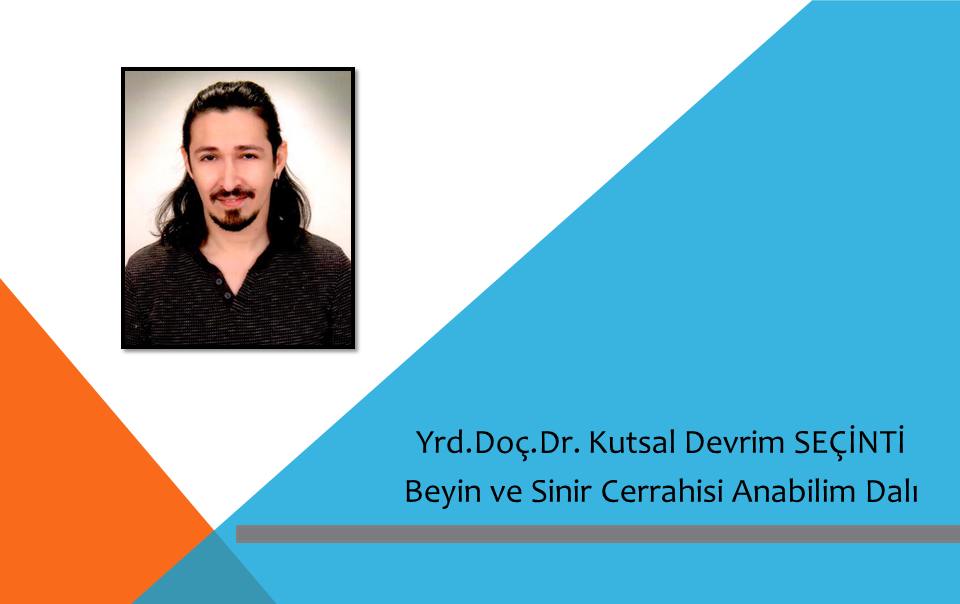 Yrd.Doç.Dr. Kutsal Devrim SEÇİNTİ
Beyin ve Sinir Cerrahisi Anabilim Dalı